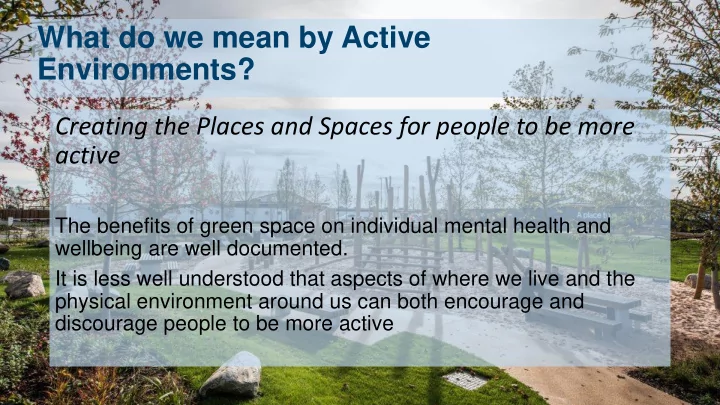 What do we mean by Active Environments?

Creating the Places and Spaces for people to be more active

The benefits of green space on individual mental health and wellbeing are well documented.

It is less well understood that aspects of where we live and the physical environment around us can both encourage and discourage people to be more active